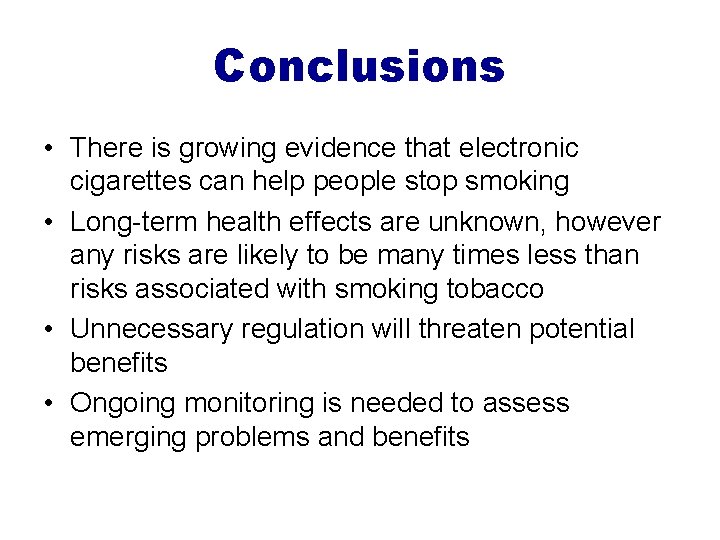 Conclusions

• There is growing evidence that electronic cigarettes can help people stop smoking
• Long-term health effects are unknown, however any risks are likely to be many times less than risks associated with smoking tobacco
• Unnecessary regulation will threaten potential benefits
• Ongoing monitoring is needed to assess emerging problems and benefits